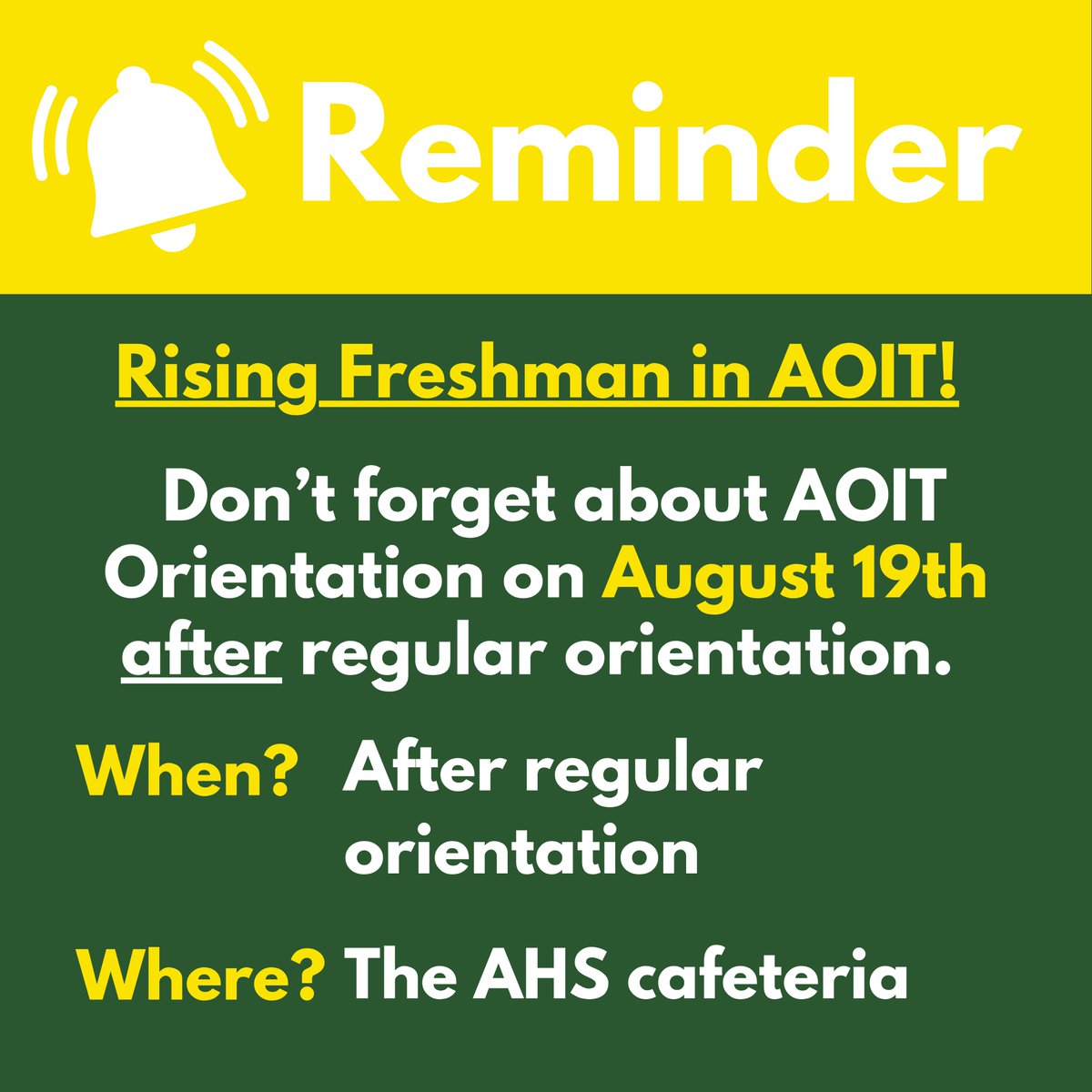 Reminder

Rising Freshman in AOIT!

Don’t forget about AOIT Orientation on August 19th after regular orientation.

When? After regular orientation

Where? The AHS cafeteria